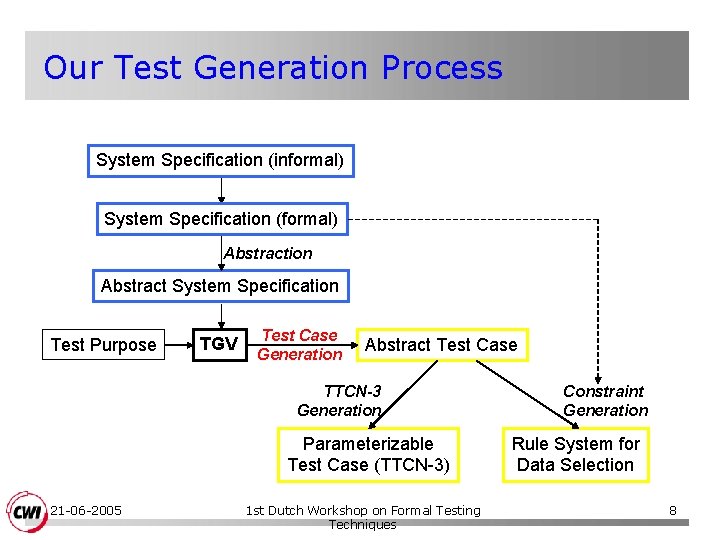 Our Test Generation Process

System Specification (informal)

System Specification (formal)

Abstraction

Abstract System Specification

Test Purpose

TGV

Test Case Generation

Abstract Test Case

TTCN-3 Generation

Constraint Generation

Parameterizable Test Case (TTCN-3)

Rule System for Data Selection

CWI

21-06-2005

1st Dutch Workshop on Formal Testing Techniques

8